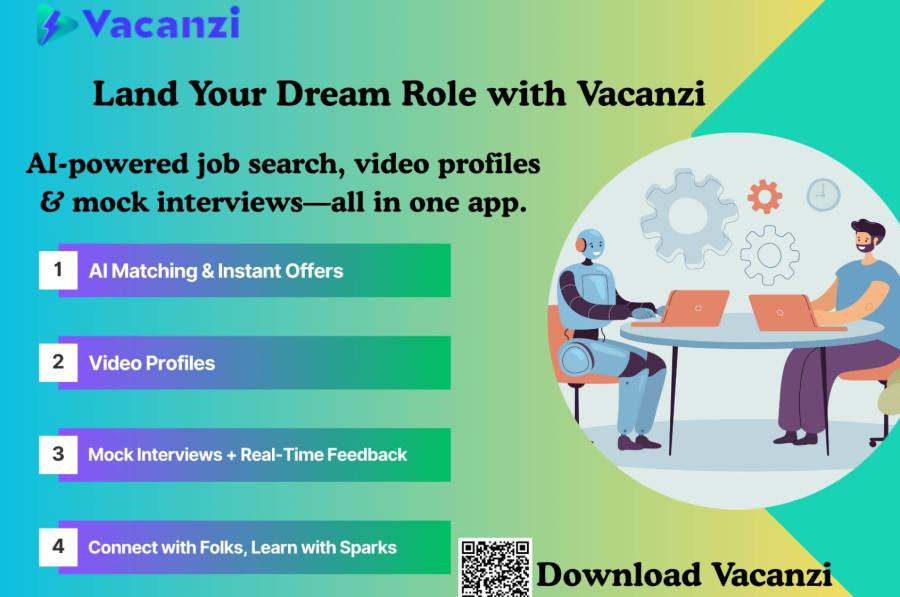 Vacanzi

Land Your Dream Role with Vacanzi

AI-powered job search, video profiles & mock interviews—all in one app.

1 AI Matching & Instant Offers

2 Video Profiles

3 Mock Interviews + Real-Time Feedback

4 Connect with Folks, Learn with Sparks

Download Vacanzi